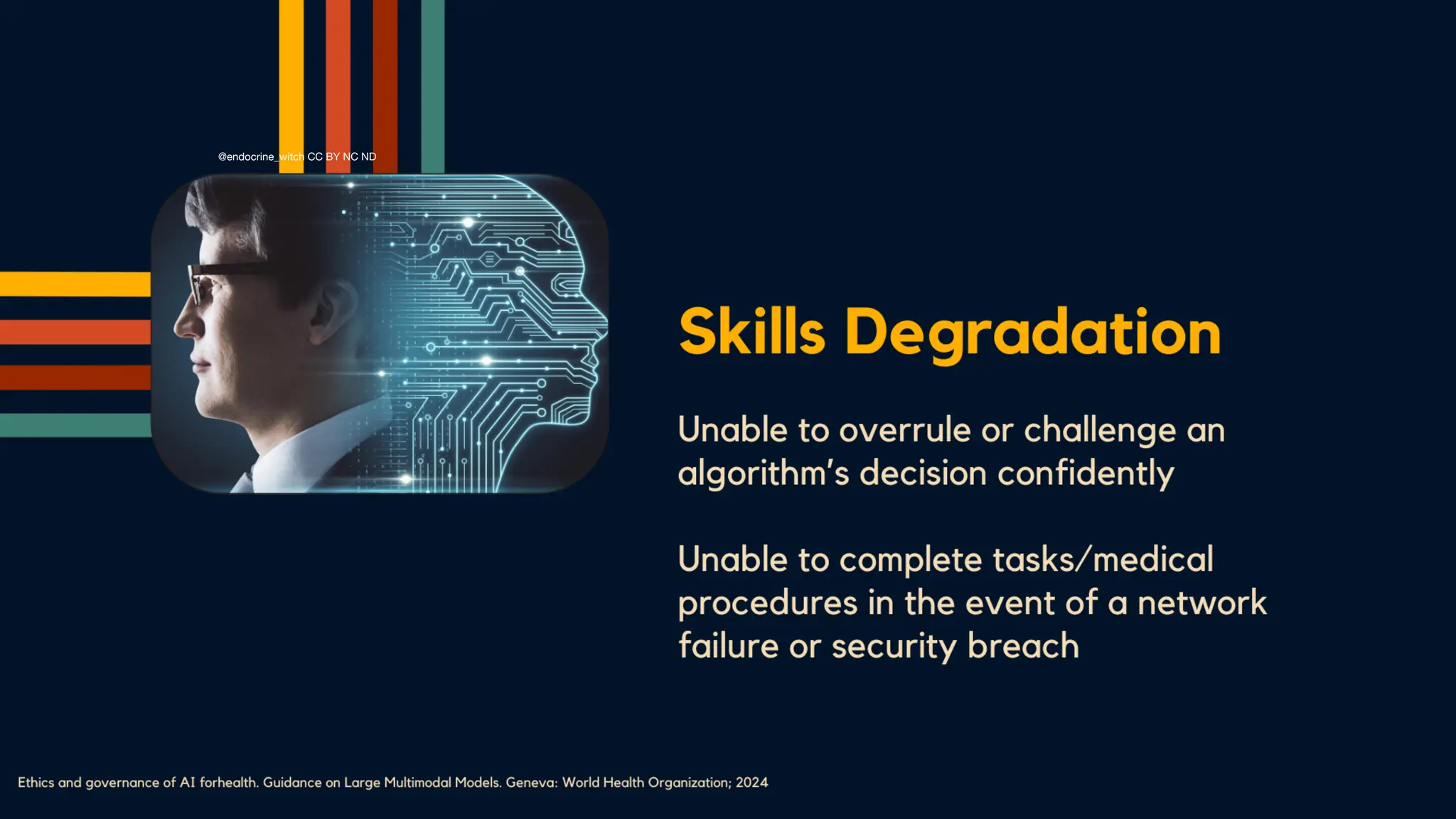 @endocrine_witch CC BY NC ND

Skills Degradation

Unable to overrule or challenge an algorithm's decision confidently

Unable to complete tasks/medical procedures in the event of a network failure or security breach

Ethics and governance of AI forhealth. Guidance on Large Multimodal Models. Geneva: World Health Organization; 2024